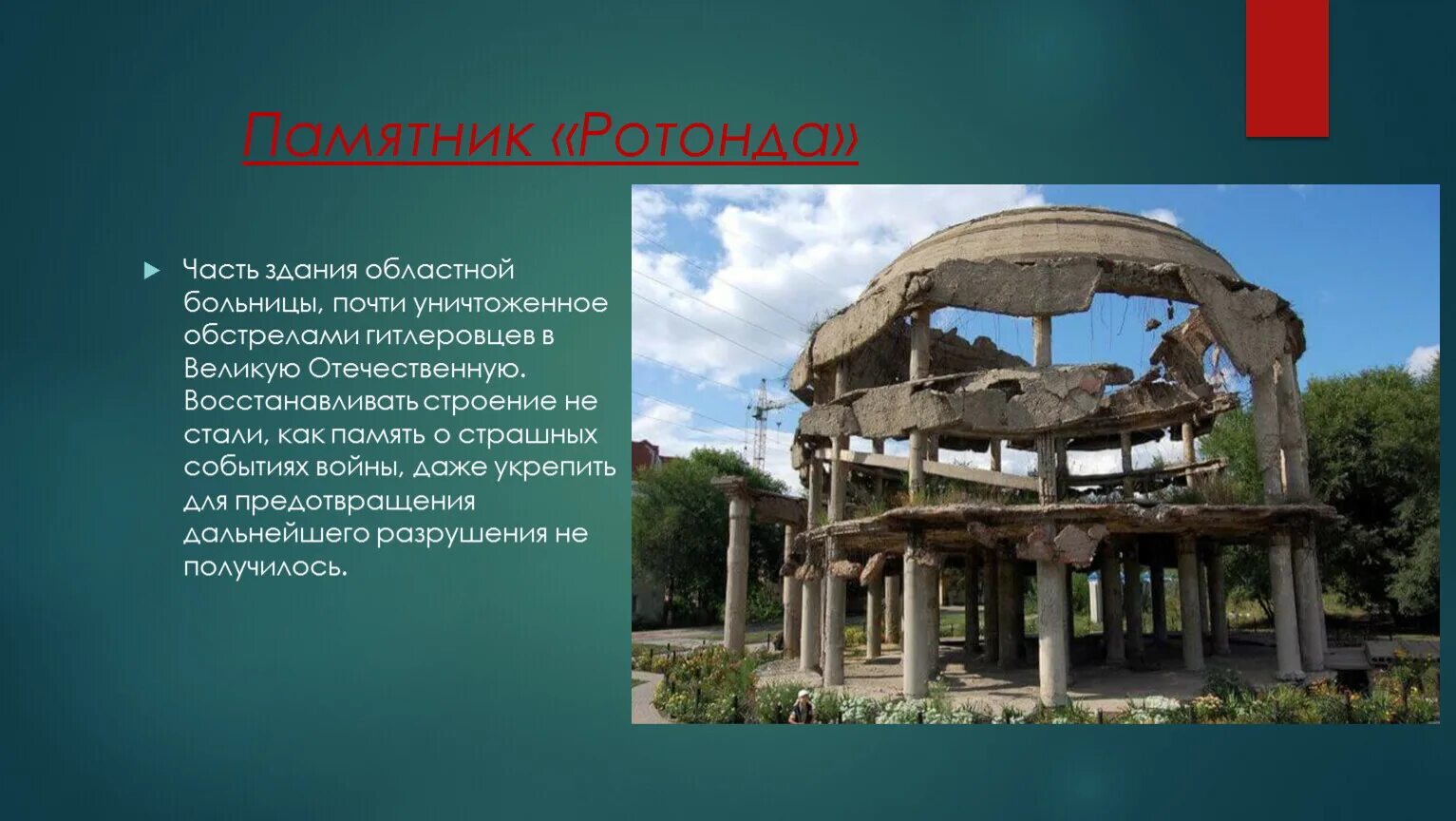 Памятник «Ротонда»

Часть здания областной больницы, почти уничтоженное обстрелами гитлеровцев в Великую Отечественную. Восстанавливать строение не стали, как память о страшных событиях войны, даже укрепить для предотвращения дальнейшего разрушения не получилось.